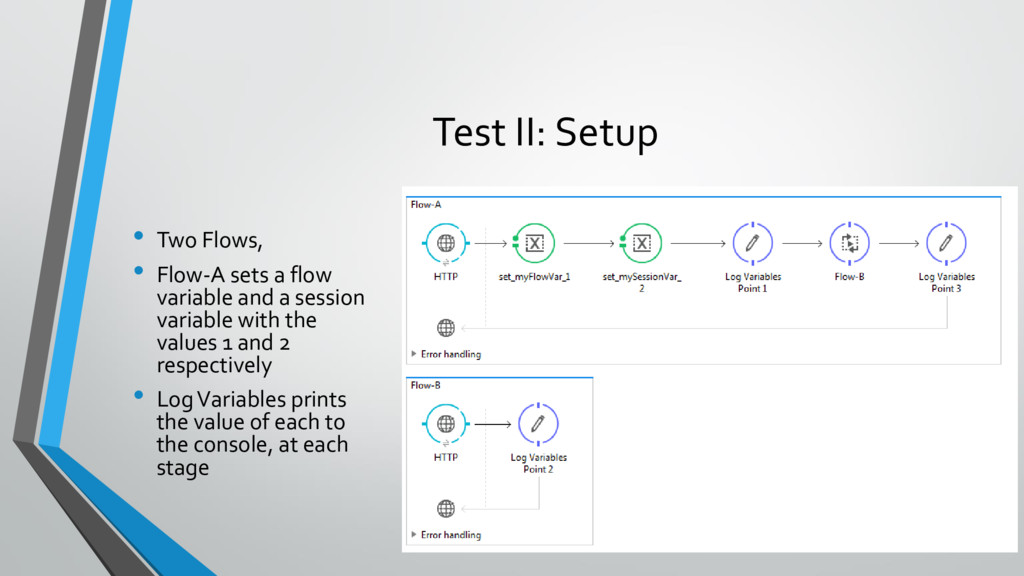 Test II: Setup

• Two Flows,
• Flow-A sets a flow variable and a session variable with the values 1 and 2 respectively
• Log Variables prints the value of each to the console, at each stage

Flow-A
HTTP
set_myFlowVar_1
set_mySessionVar_2
Log Variables Point 1
Flow-B
Log Variables Point 3
Error handling

Flow-B
HTTP
Log Variables Point 2
Error handling